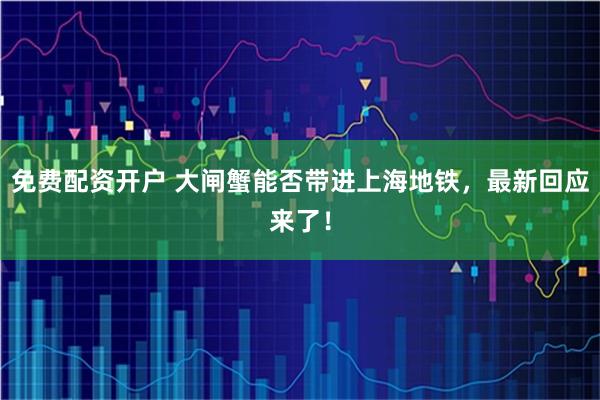 免费配资开户 大闸蟹能否带进上海地铁，最新回应来了！